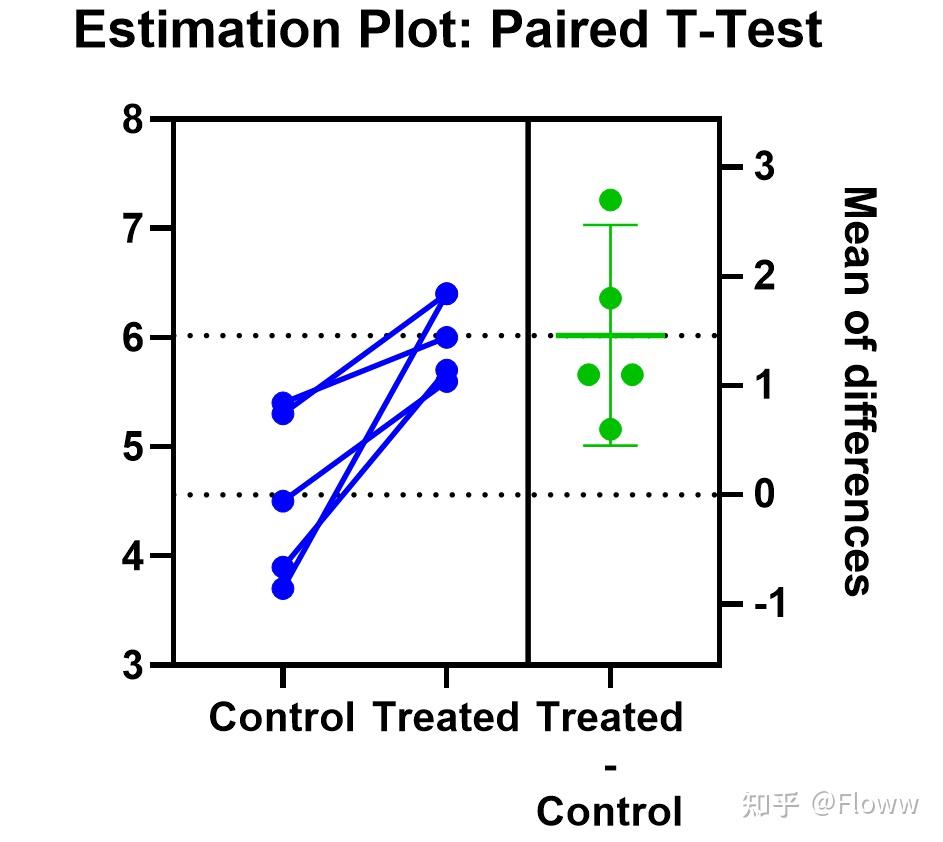 Estimation Plot: Paired T-Test

8
7
6
5
4
3

3
2
1
0
-1

Mean of differences

Control Treated Treated - Control

知乎 @Floww